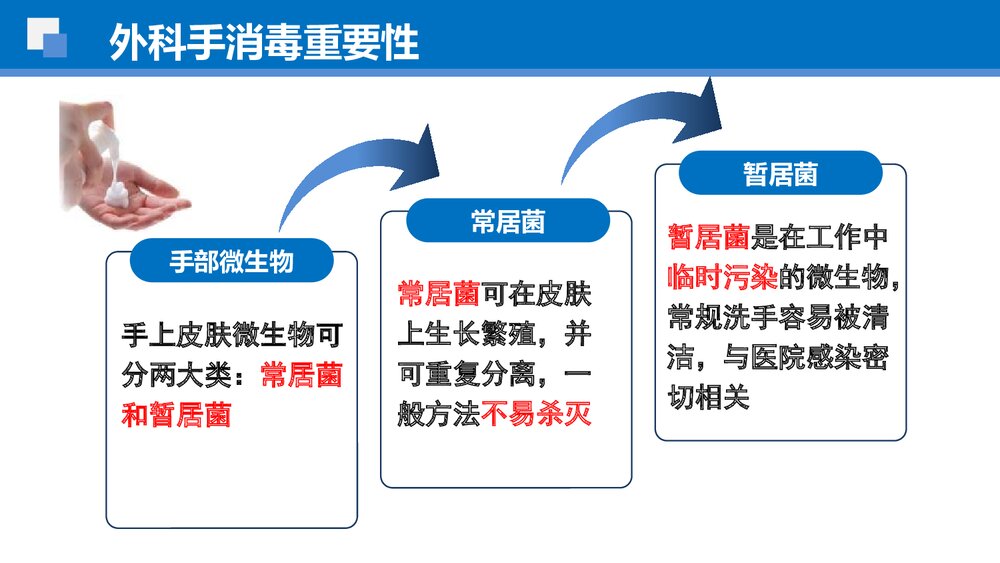 外科手消毒重要性

手部微生物

手上皮肤微生物可分两大类：常居菌和暂居菌

常居菌

常居菌可在皮肤上生长繁殖，并可重复分离，一般方法不易杀灭

暂居菌

暂居菌是在工作中临时污染的微生物，常规洗手容易被清洁，与医院感染密切相关